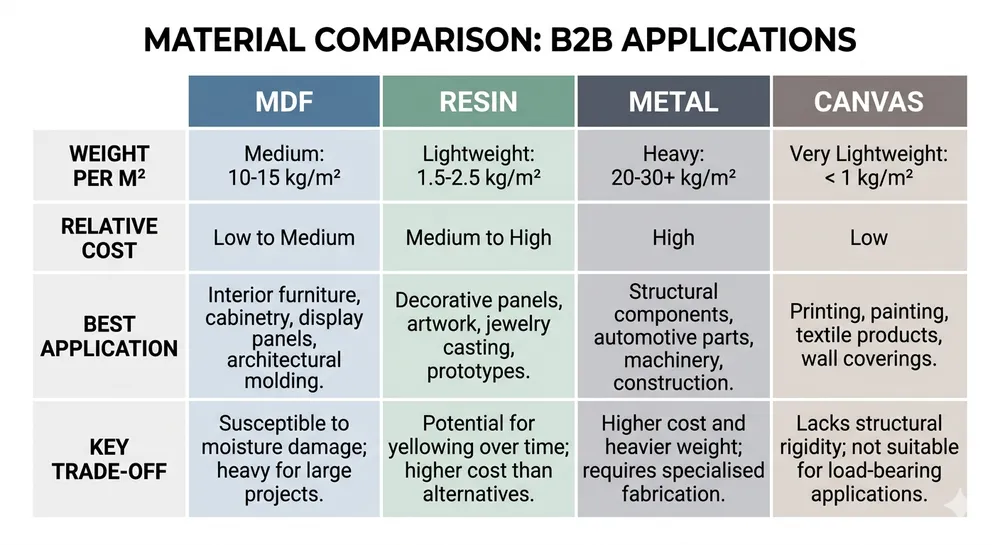 MATERIAL COMPARISON: B2B APPLICATIONS

| | MDF | RESIN | METAL | CANVAS |
|---|---|---|---|---|
| WEIGHT PER M² | Medium: 10-15 kg/m² | Lightweight: 1.5-2.5 kg/m² | Heavy: 20-30+ kg/m² | Very Lightweight: < 1 kg/m² |
| RELATIVE COST | Low to Medium | Medium to High | High | Low |
| BEST APPLICATION | Interior furniture, cabinetry, display panels, architectural molding. | Decorative panels, artwork, jewelry casting, prototypes. | Structural components, automotive parts, machinery, construction. | Printing, painting, textile products, wall coverings. |
| KEY TRADE-OFF | Susceptible to moisture damage; heavy for large projects. | Potential for yellowing over time; higher cost than alternatives. | Higher cost and heavier weight; requires specialised fabrication. | Lacks structural rigidity; not suitable for load-bearing applications. |